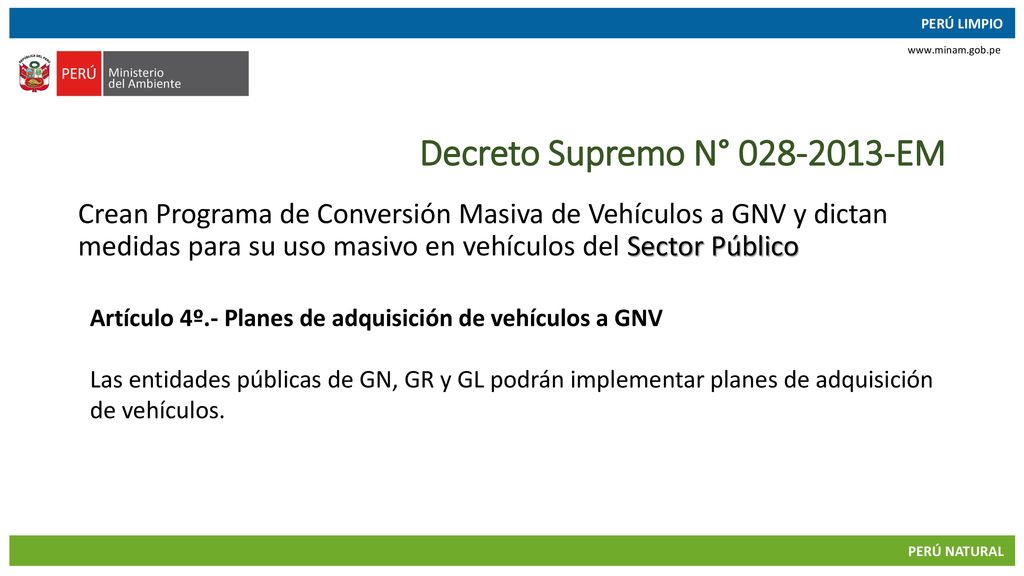 PERÚ LIMPIO

www.minam.gob.pe

PERÚ Ministerio del Ambiente

Decreto Supremo N° 028-2013-EM

Crean Programa de Conversión Masiva de Vehículos a GNV y dictan medidas para su uso masivo en vehículos del Sector Público

Artículo 4º.- Planes de adquisición de vehículos a GNV

Las entidades públicas de GN, GR y GL podrán implementar planes de adquisición de vehículos.

PERÚ NATURAL